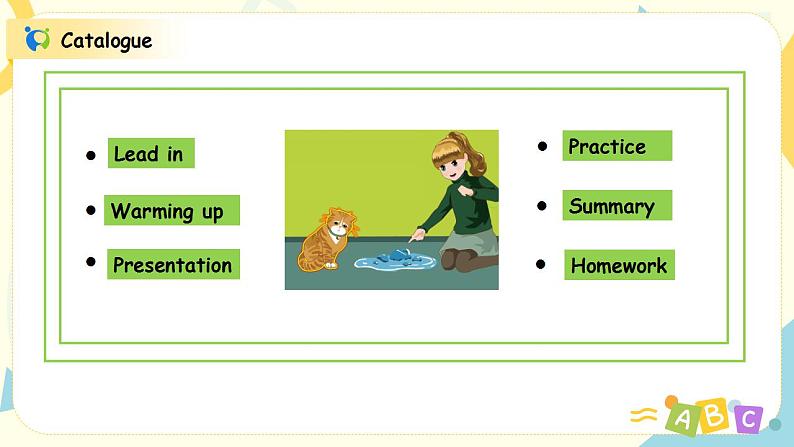 Catalogue

- Lead in
- Warming up
- Presentation

- Practice
- Summary
- Homework

A B C